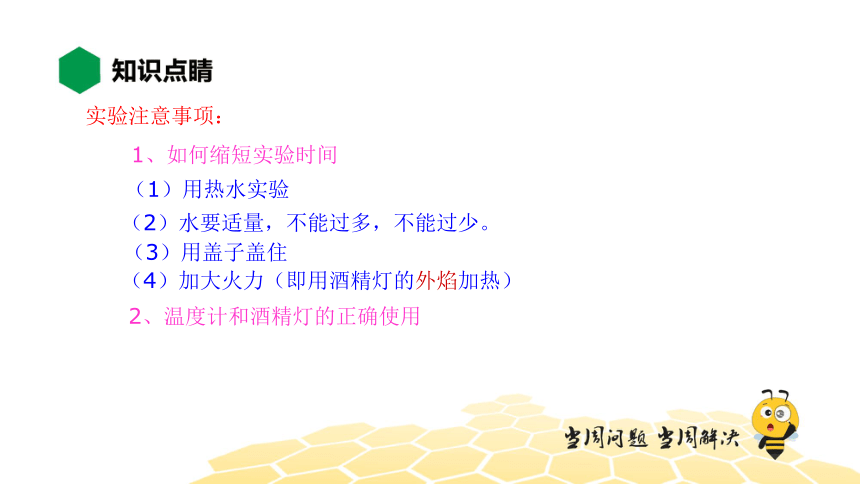 知识点睛

实验注意事项：

1、如何缩短实验时间

（1）用热水实验

（2）水要适量，不能过多，不能过少。

（3）用盖子盖住

（4）加大火力（即用酒精灯的外焰加热）

2、温度计和酒精灯的正确使用

当周问题 当周解决